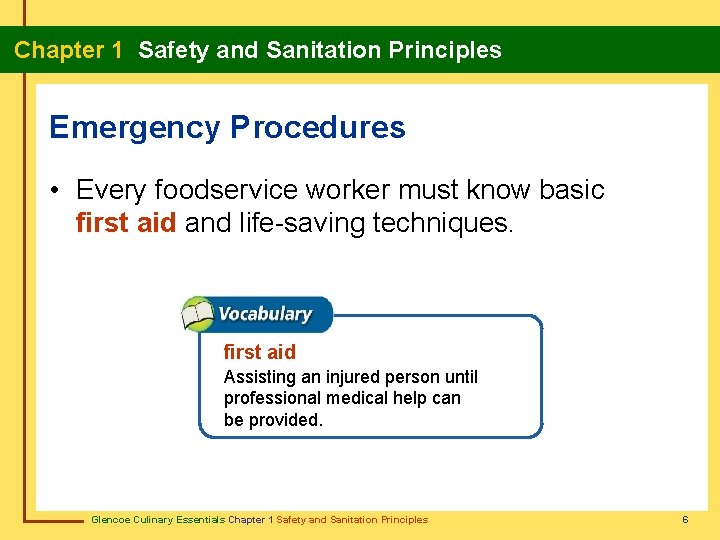 Chapter 1 Safety and Sanitation Principles

Emergency Procedures

• Every foodservice worker must know basic first aid and life-saving techniques.

Vocabulary

first aid
Assisting an injured person until professional medical help can be provided.

Glencoe Culinary Essentials Chapter 1 Safety and Sanitation Principles

6